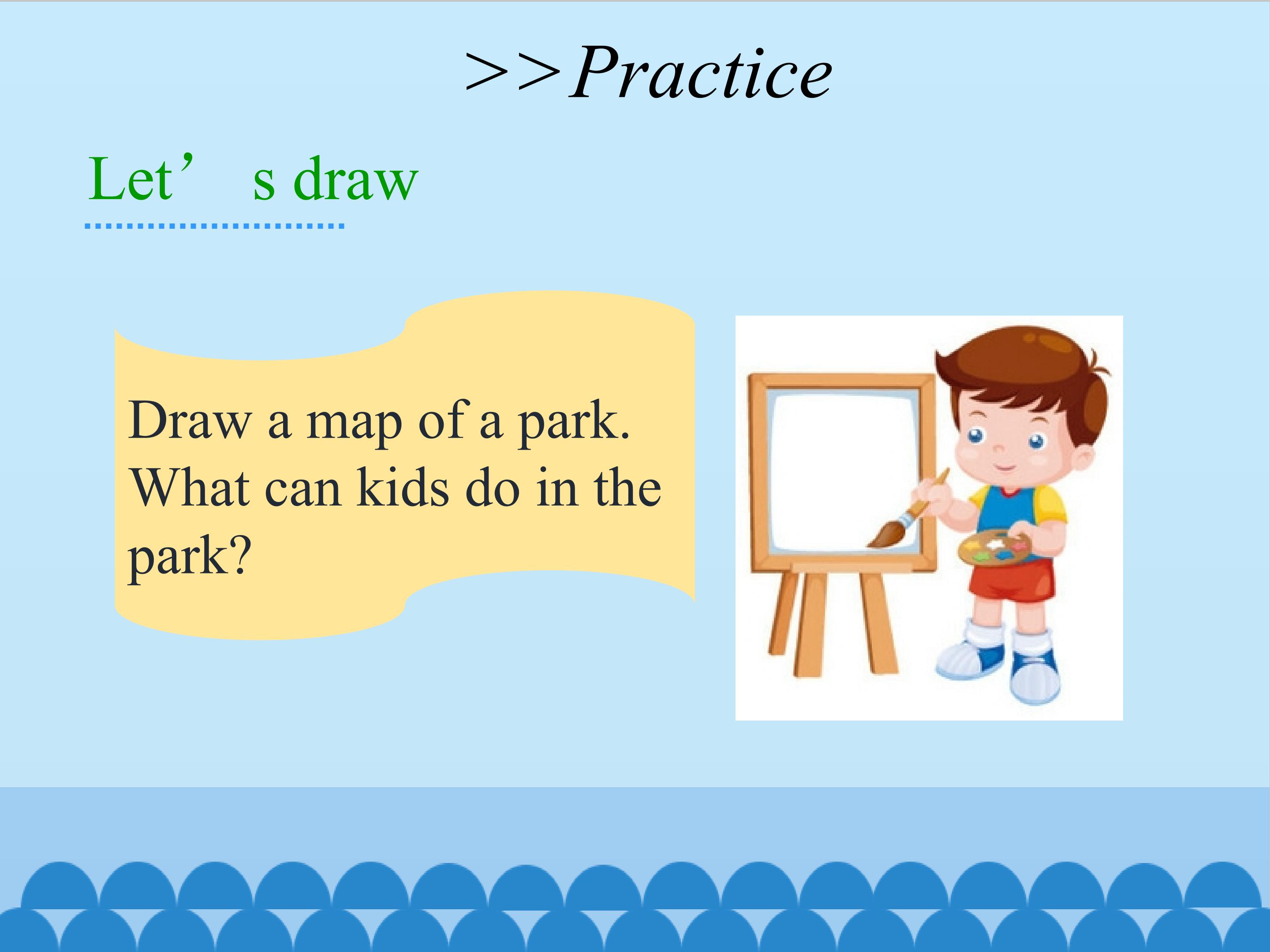 >>Practice

Let’ s draw

Draw a map of a park. What can kids do in the park?